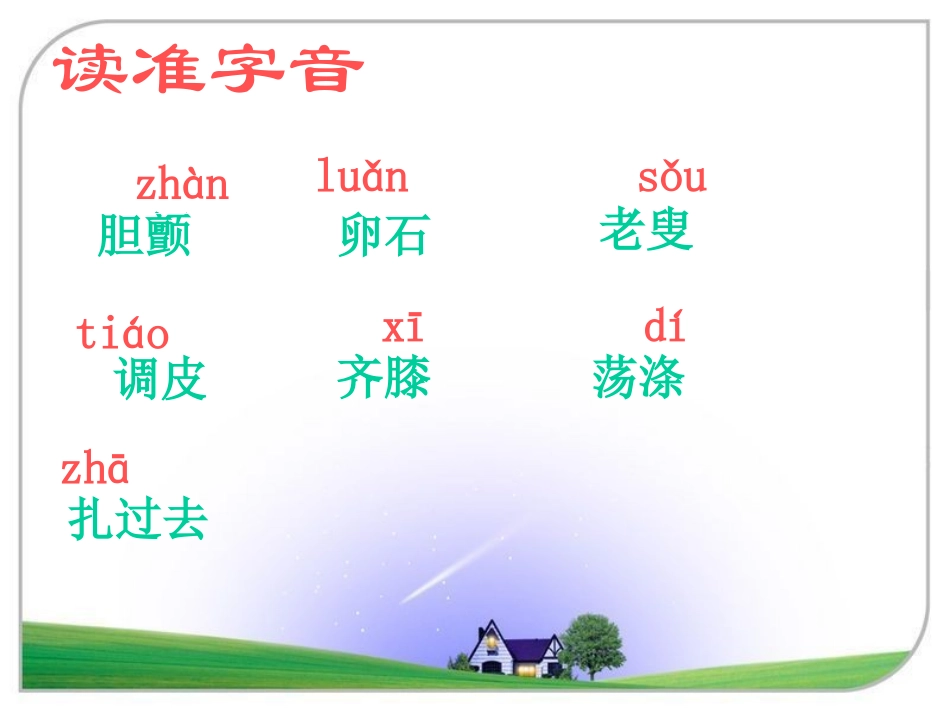 读准字音

zhàn
胆颤

luǎn
卵石

sǒu
老叟

tiáo
调皮

xī
齐膝

dí
荡涤

zhā
扎过去